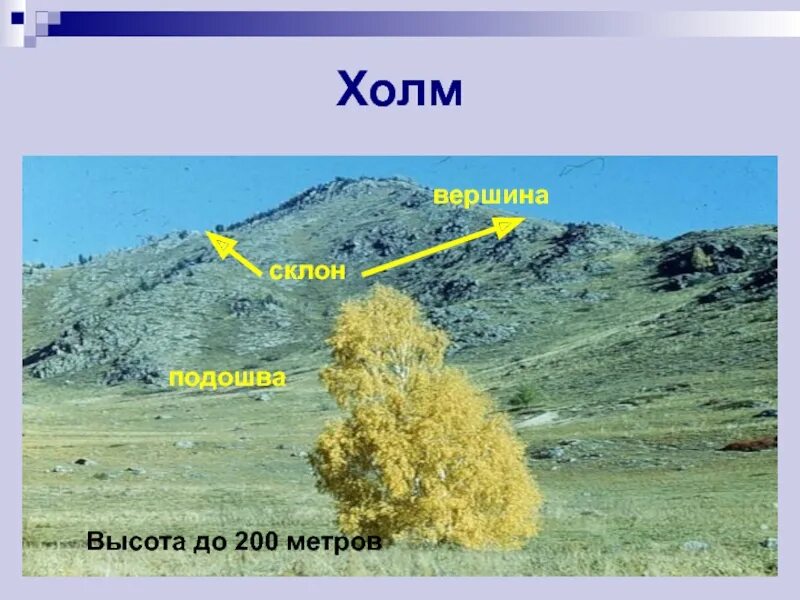 Холм

вершина

склон

подошва

Высота до 200 метров